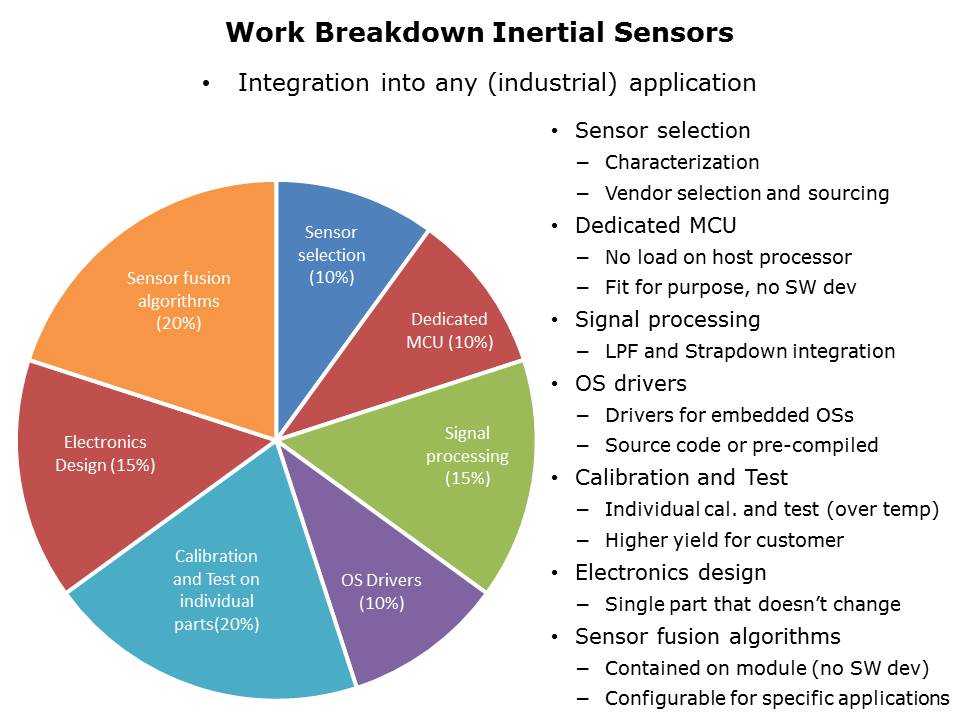 Work Breakdown Inertial Sensors

• Integration into any (industrial) application

Sensor selection (10%)

Dedicated MCU (10%)

Signal processing (15%)

OS Drivers (10%)

Calibration and Test on individual parts(20%)

Electronics Design (15%)

Sensor fusion algorithms (20%)

• Sensor selection
– Characterization
– Vendor selection and sourcing
• Dedicated MCU
– No load on host processor
– Fit for purpose, no SW dev
• Signal processing
– LPF and Strapdown integration
• OS drivers
– Drivers for embedded OSs
– Source code or pre-compiled
• Calibration and Test
– Individual cal. and test (over temp)
– Higher yield for customer
• Electronics design
– Single part that doesn't change
• Sensor fusion algorithms
– Contained on module (no SW dev)
– Configurable for specific applications